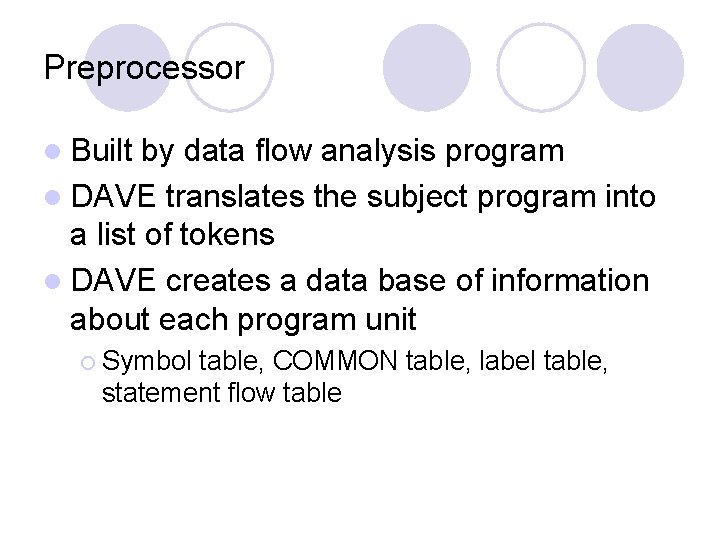 Preprocessor

Built by data flow analysis program

DAVE translates the subject program into a list of tokens

DAVE creates a data base of information about each program unit

Symbol table, COMMON table, label table, statement flow table